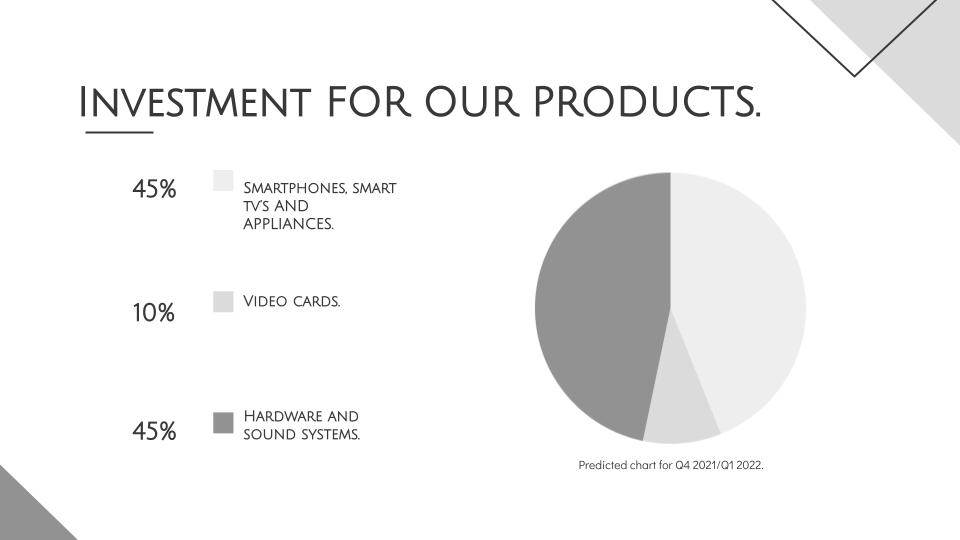 INVESTMENT FOR OUR PRODUCTS.

45%

SMARTPHONES, SMART TV'S AND APPLIANCES.

10%

VIDEO CARDS.

45%

HARDWARE AND SOUND SYSTEMS.

Predicted chart for Q4 2021/Q1 2022.